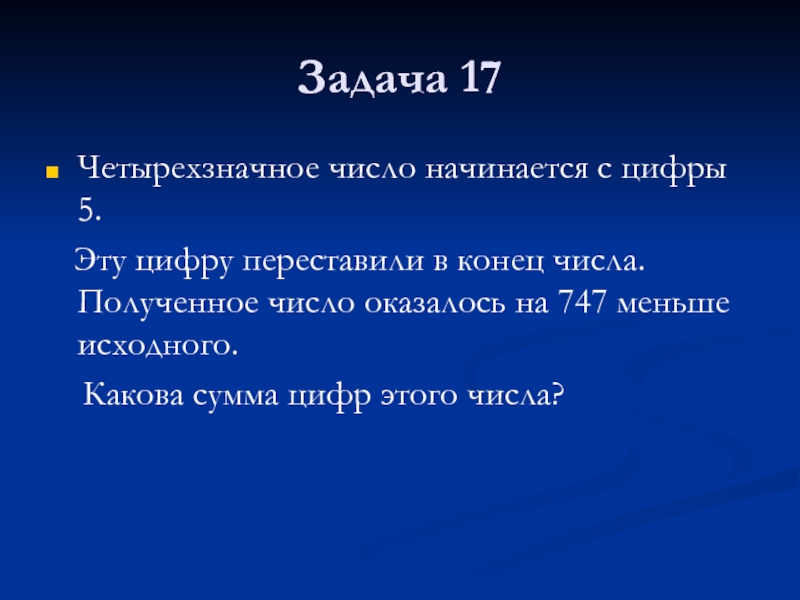 Задача 17

Четырехзначное число начинается с цифры 5.

Эту цифру переставили в конец числа. Полученное число оказалось на 747 меньше исходного.

Какова сумма цифр этого числа?